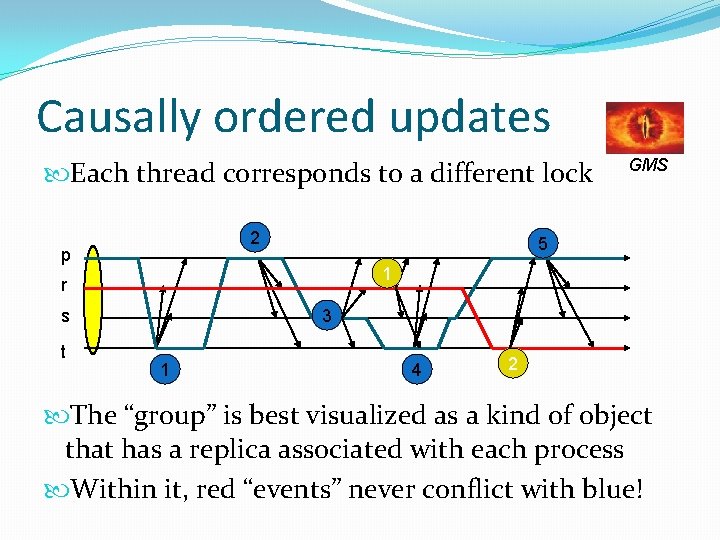 Causally ordered updates

GMS

Each thread corresponds to a different lock

p
r
s
t

2
5
1
3
1
4
2

The “group” is best visualized as a kind of object that has a replica associated with each process

Within it, red “events” never conflict with blue!